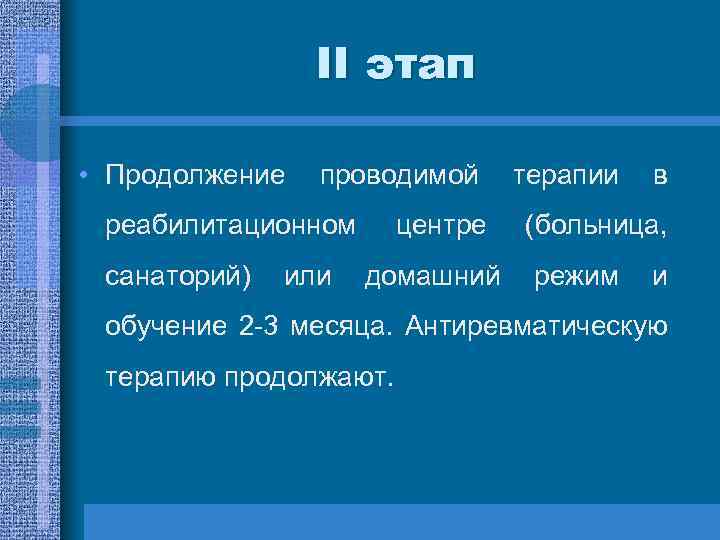 II этап

• Продолжение проводимой терапии в реабилитационном центре (больница, санаторий) или домашний режим и обучение 2-3 месяца. Антиревматическую терапию продолжают.